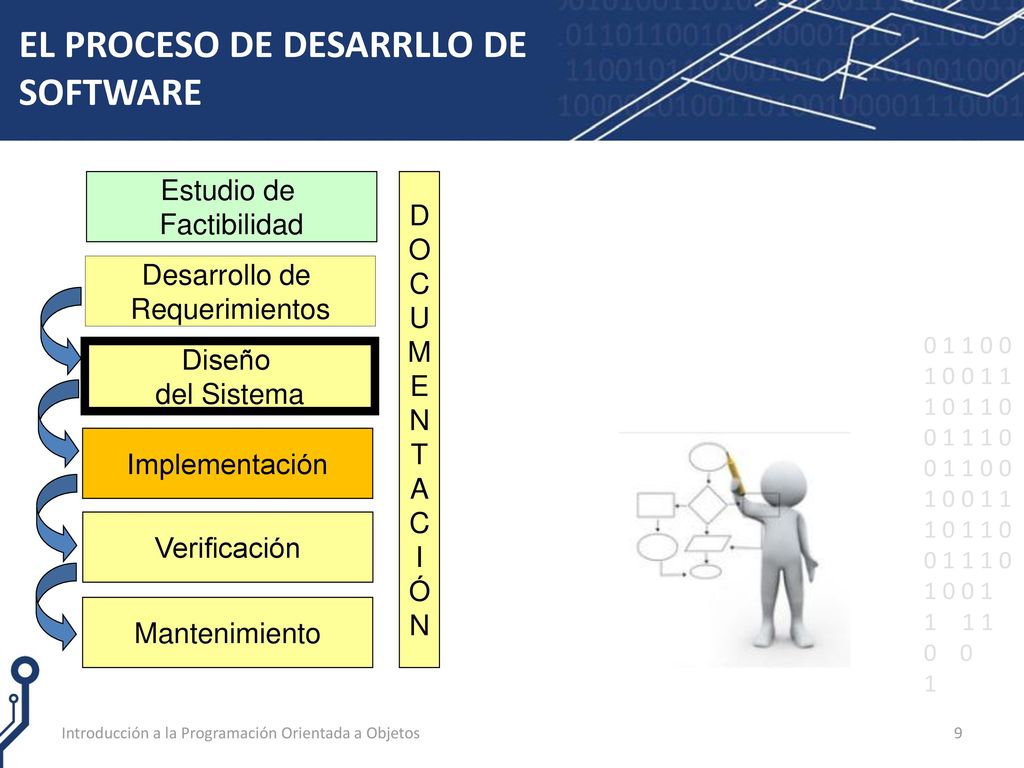 EL PROCESO DE DESARRLLO DE SOFTWARE

Estudio de Factibilidad

Desarrollo de Requerimientos

Diseño del Sistema

Implementación

Verificación

Mantenimiento

D
O
C
U
M
E
N
T
A
C
I
Ó
N

0 1 1 0 0
1 0 0 1 1
1 0 1 1 0
0 1 1 1 0
0 1 1 0 0
1 0 0 1 1
1 0 1 1 0
0 1 1 1 0
1 0 0 1
1 1 1
0 0
1

Introducción a la Programación Orientada a Objetos

9